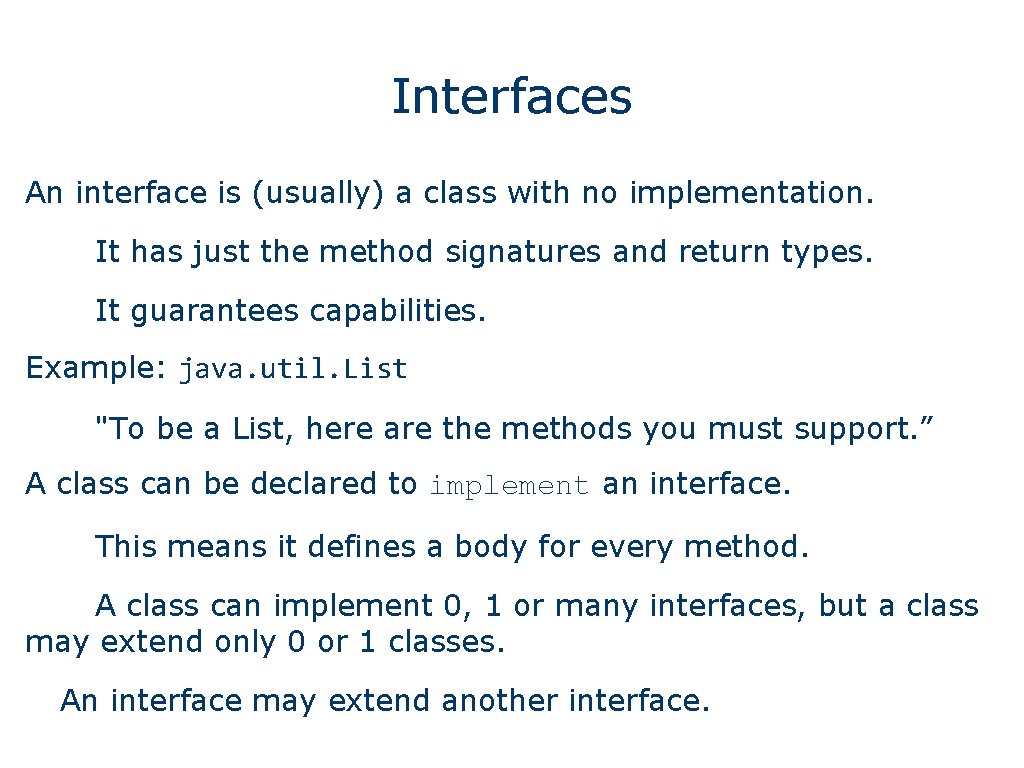 Interfaces

An interface is (usually) a class with no implementation.

It has just the method signatures and return types.

It guarantees capabilities.

Example: java.util.List

"To be a List, here are the methods you must support.”

A class can be declared to implement an interface.

This means it defines a body for every method.

A class can implement 0, 1 or many interfaces, but a class may extend only 0 or 1 classes.

An interface may extend another interface.